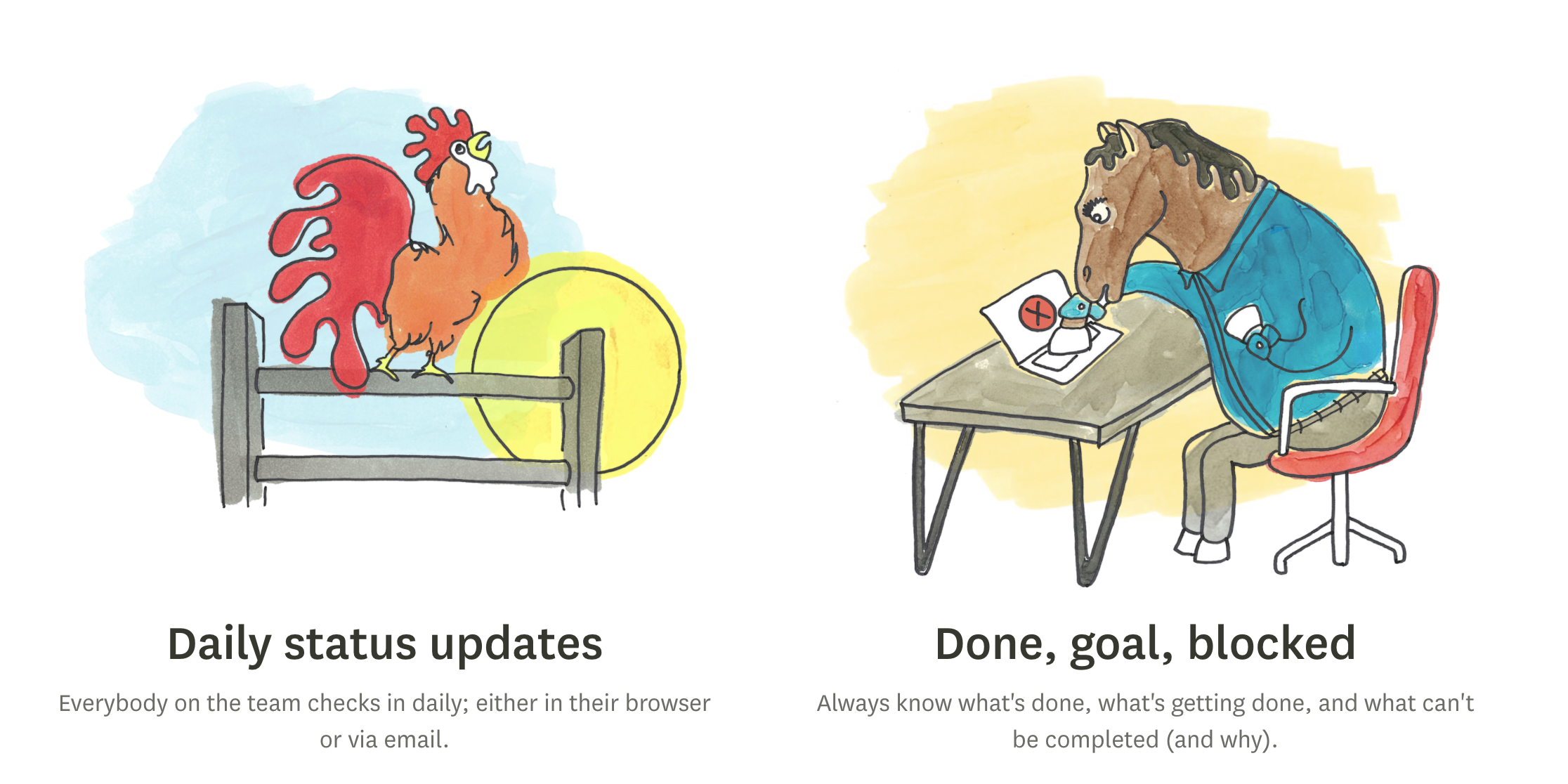 Daily status updates

Everybody on the team checks in daily; either in their browser or via email.

Done, goal, blocked

Always know what's done, what's getting done, and what can't be completed (and why).